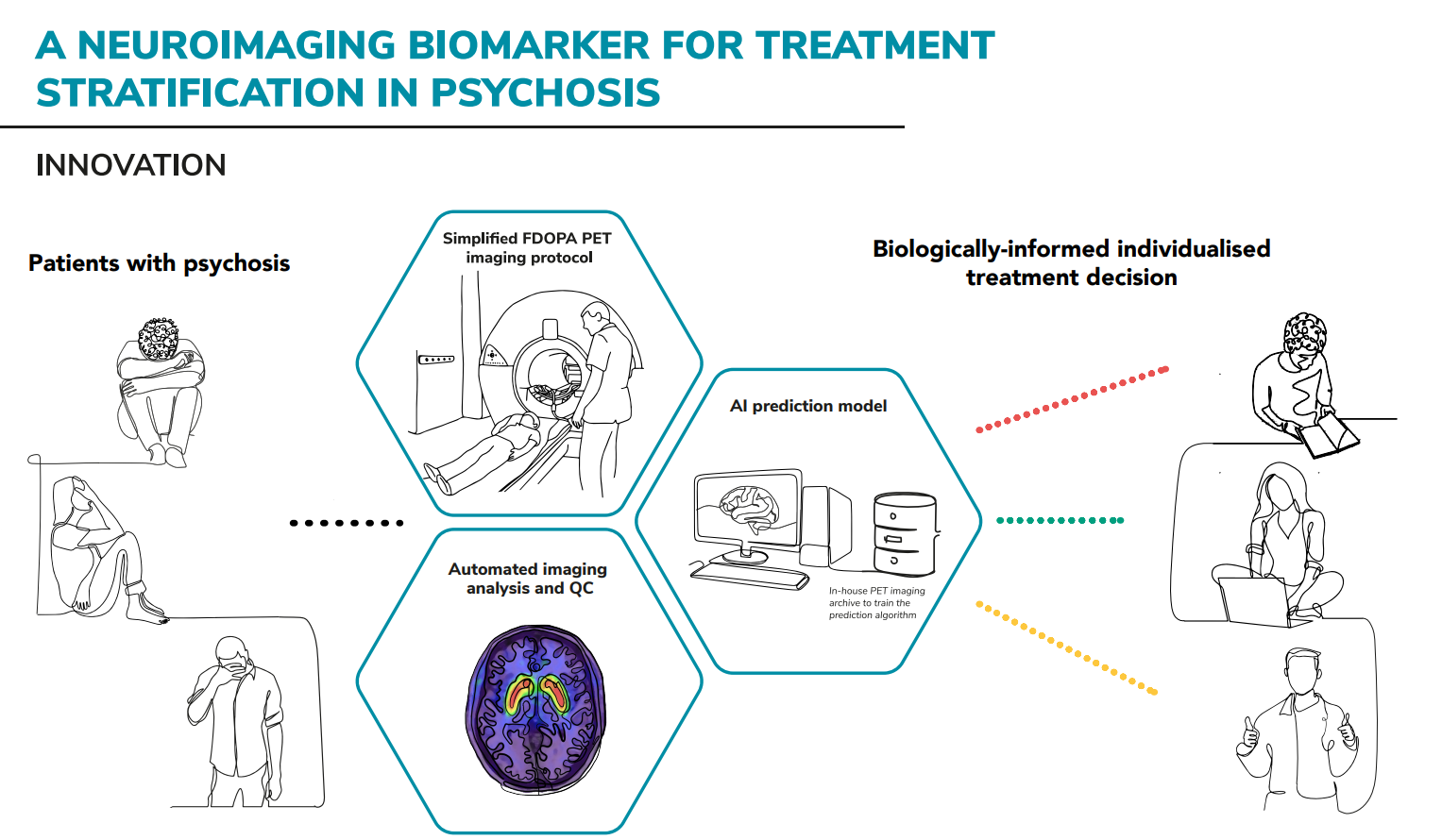 A NEUROIMAGING BIOMARKER FOR TREATMENT STRATIFICATION IN PSYCHOSIS

INNOVATION

Patients with psychosis

Simplified FDOPA PET imaging protocol

Automated imaging analysis and QC

AI prediction model

In-house PET imaging archive to train the prediction algorithm

Biologically-informed individualised treatment decision